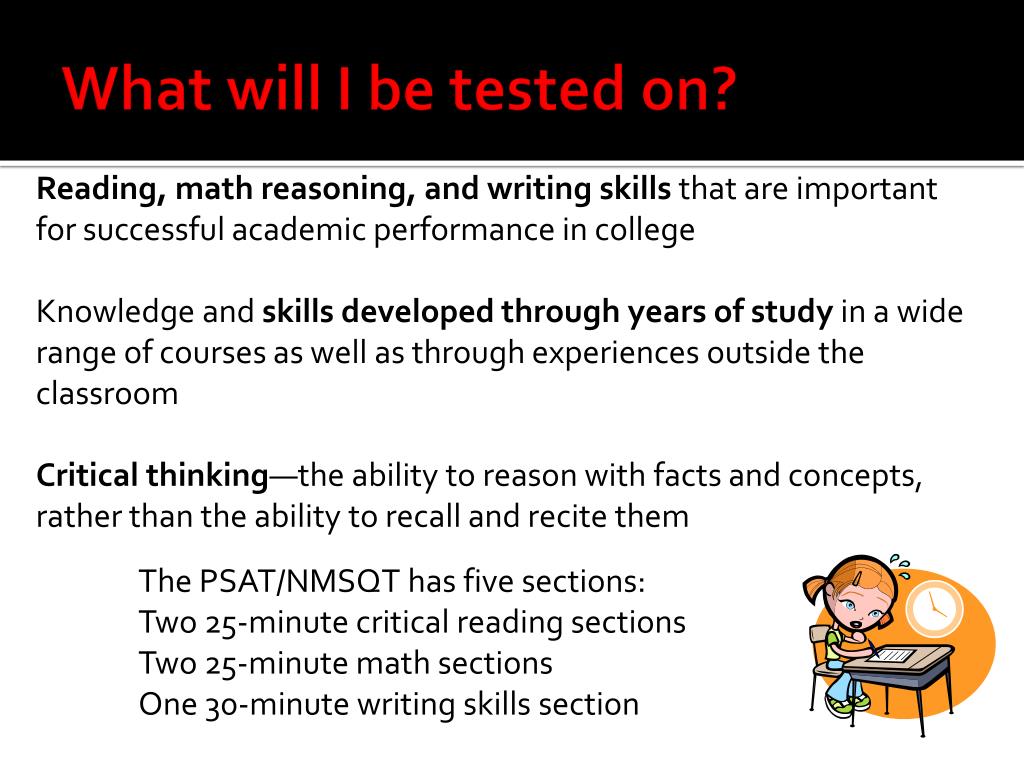 What will I be tested on?

Reading, math reasoning, and writing skills that are important for successful academic performance in college

Knowledge and skills developed through years of study in a wide range of courses as well as through experiences outside the classroom

Critical thinking—the ability to reason with facts and concepts, rather than the ability to recall and recite them

The PSAT/NMSQT has five sections:
Two 25-minute critical reading sections
Two 25-minute math sections
One 30-minute writing skills section